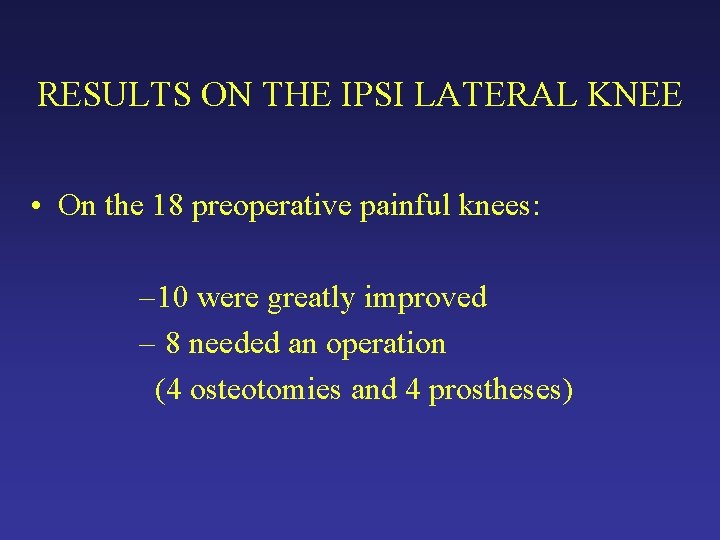 RESULTS ON THE IPSI LATERAL KNEE

• On the 18 preoperative painful knees:

–10 were greatly improved
– 8 needed an operation
(4 osteotomies and 4 prostheses)